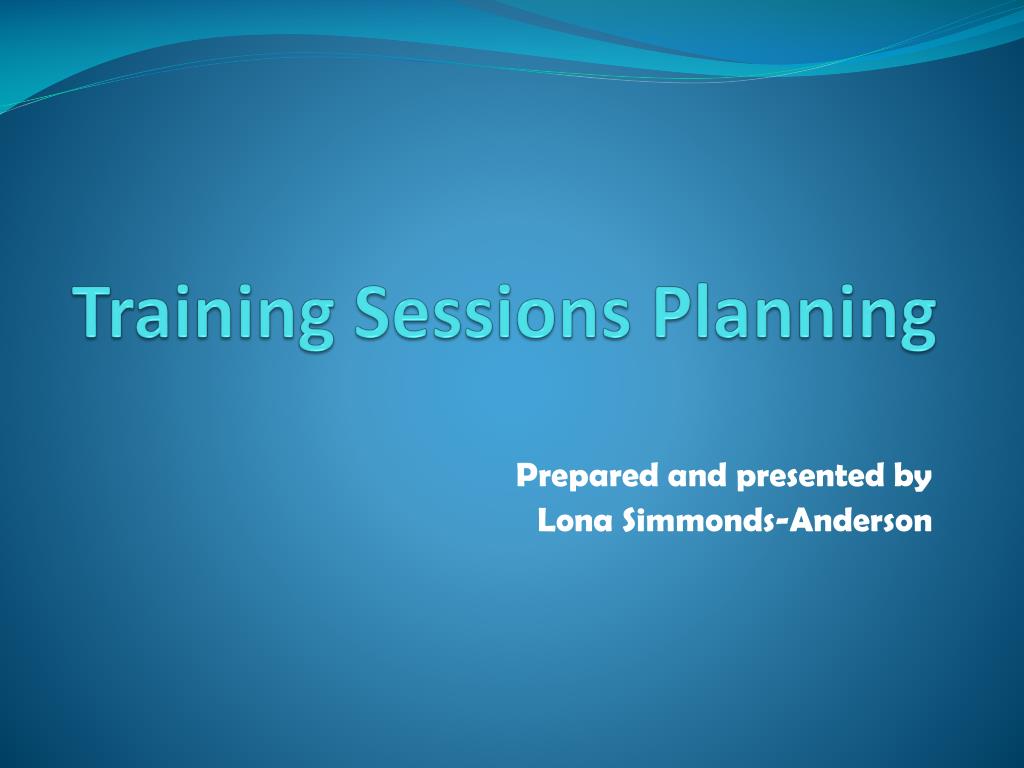 Training Sessions Planning

Prepared and presented by
Lona Simmonds-Anderson